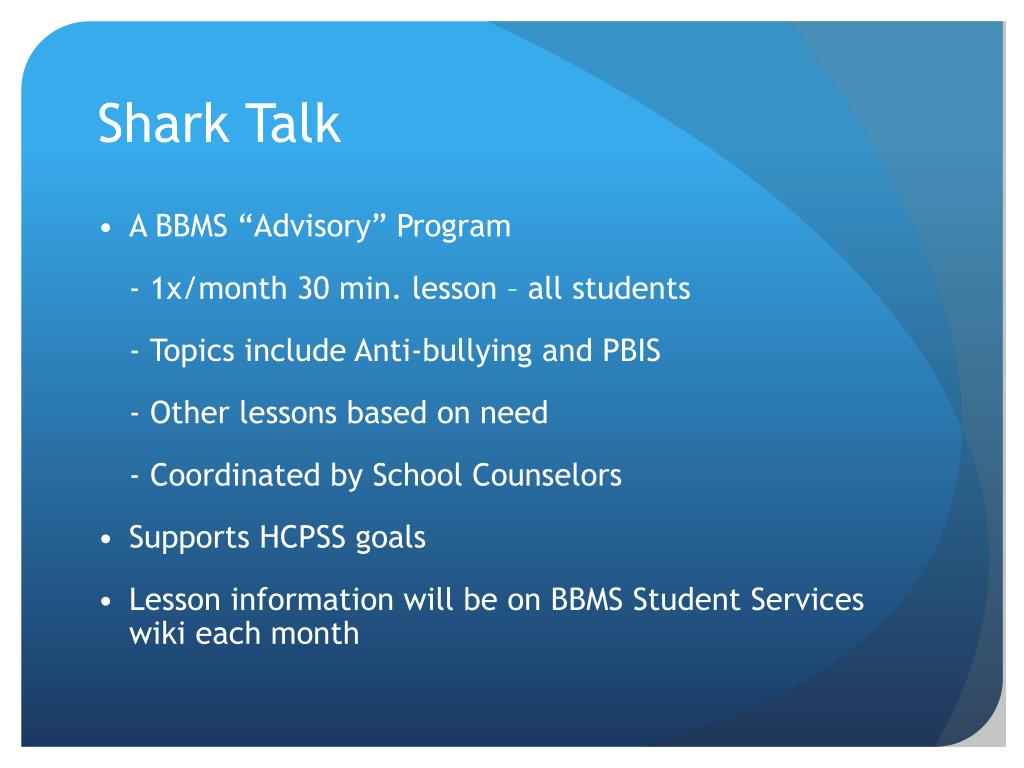 Shark Talk

• A BBMS “Advisory” Program

- 1x/month 30 min. lesson – all students

- Topics include Anti-bullying and PBIS

- Other lessons based on need

- Coordinated by School Counselors

• Supports HCPSS goals

• Lesson information will be on BBMS Student Services wiki each month